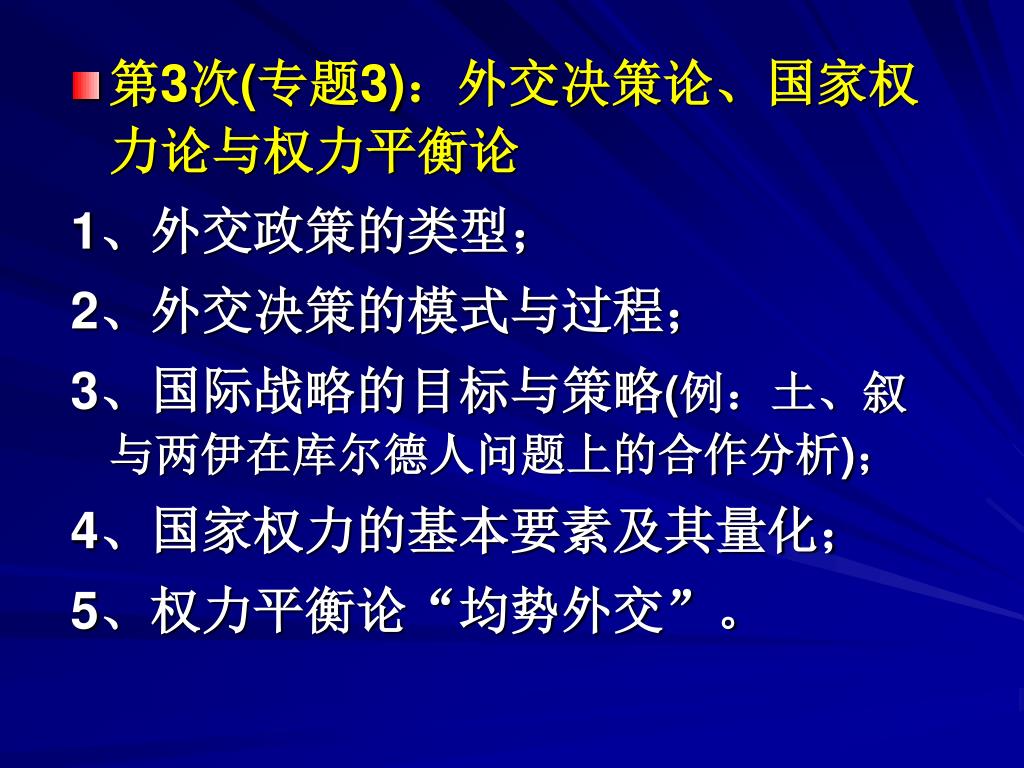 第3次(专题3)：外交决策论、国家权力论与权力平衡论

1、外交政策的类型；

2、外交决策的模式与过程；

3、国际战略的目标与策略(例：土、叙与两伊在库尔德人问题上的合作分析)；

4、国家权力的基本要素及其量化；

5、权力平衡论“均势外交”。